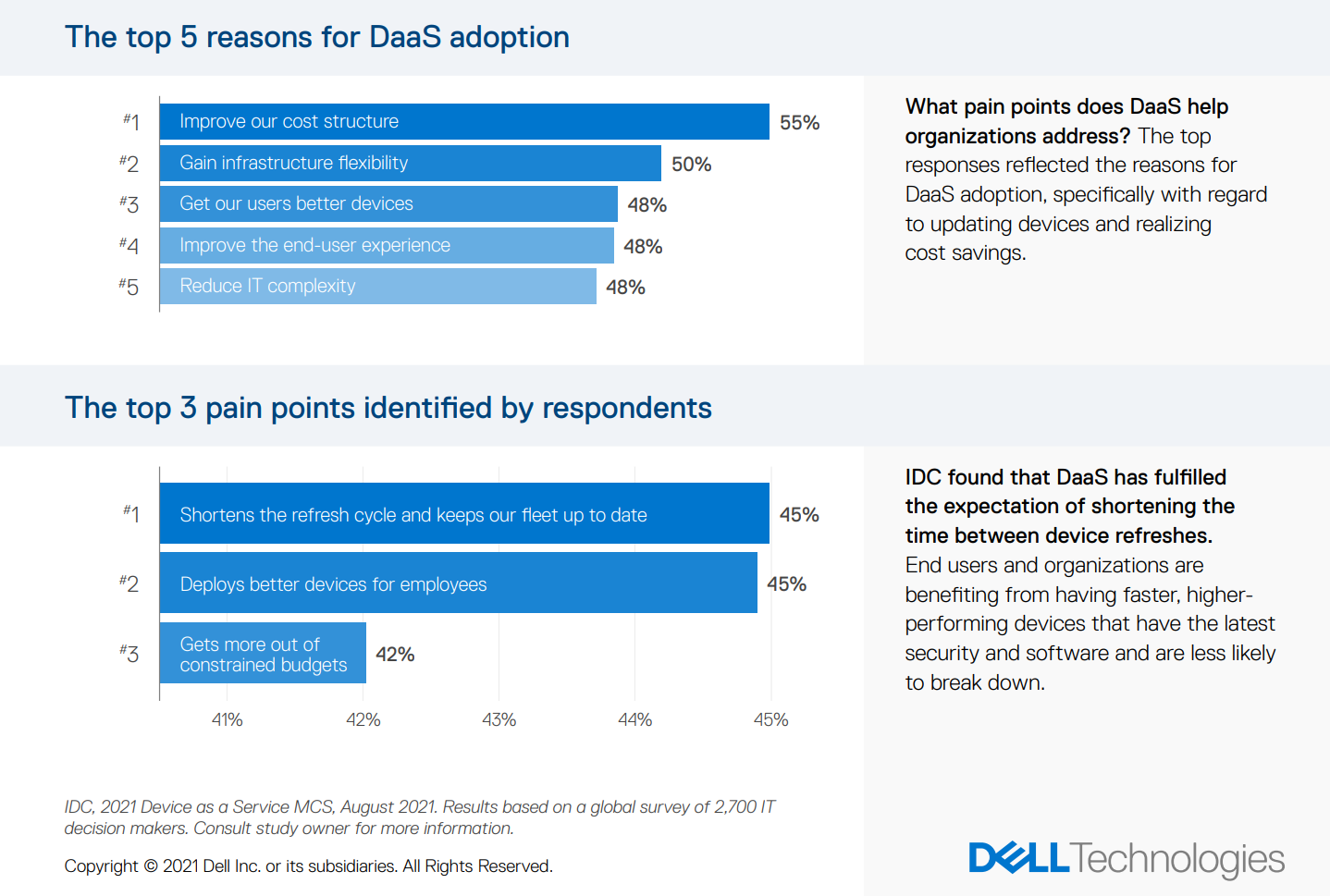 The top 5 reasons for DaaS adoption

#1 Improve our cost structure 55%
#2 Gain infrastructure flexibility 50%
#3 Get our users better devices 48%
#4 Improve the end-user experience 48%
#5 Reduce IT complexity 48%

What pain points does DaaS help organizations address? The top responses reflected the reasons for DaaS adoption, specifically with regard to updating devices and realizing cost savings.

The top 3 pain points identified by respondents

#1 Shortens the refresh cycle and keeps our fleet up to date 45%
#2 Deploys better devices for employees 45%
#3 Gets more out of constrained budgets 42%

41% 42% 43% 44% 45%

IDC found that DaaS has fulfilled the expectation of shortening the time between device refreshes. End users and organizations are benefiting from having faster, higher-performing devices that have the latest security and software and are less likely to break down.

IDC, 2021 Device as a Service MCS, August 2021. Results based on a global survey of 2,700 IT decision makers. Consult study owner for more information.

Copyright © 2021 Dell Inc. or its subsidiaries. All Rights Reserved.

DELL Technologies